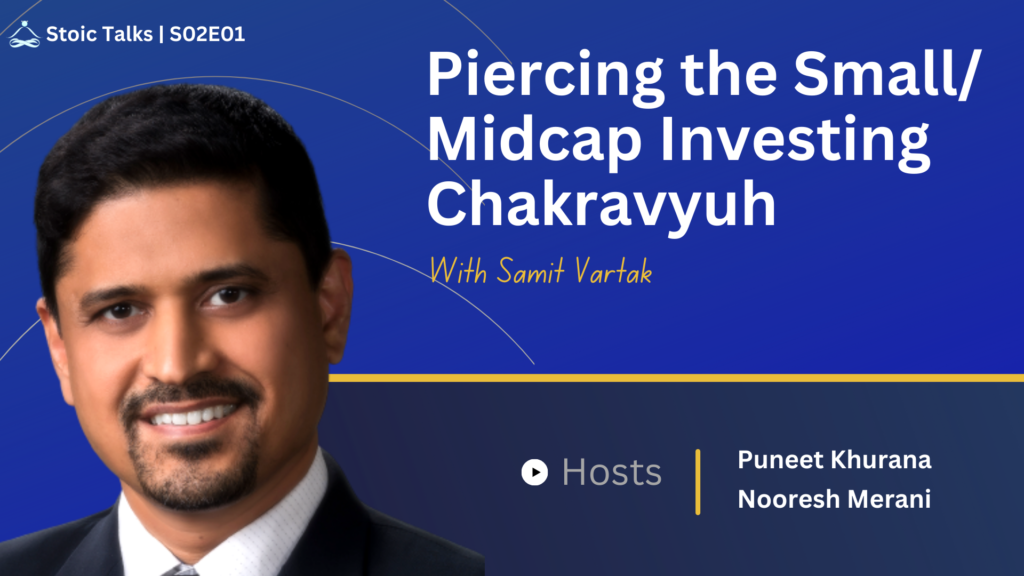 Stoic Talks | S02E01

Piercing the Small/ Midcap Investing Chakravyuh

With Samit Vartak

Hosts

Puneet Khurana
Nooresh Merani